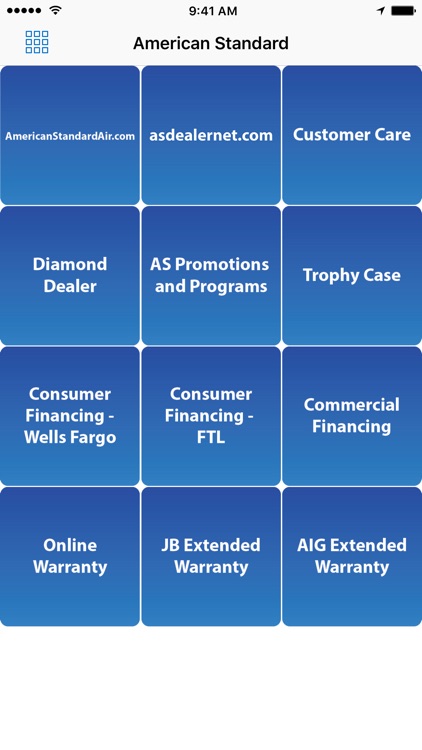 9:41 AM

American Standard

AmericanStandardAir.com

asdealernet.com

Customer Care

Diamond Dealer

AS Promotions and Programs

Trophy Case

Consumer Financing - Wells Fargo

Consumer Financing - FTL

Commercial Financing

Online Warranty

JB Extended Warranty

AIG Extended Warranty